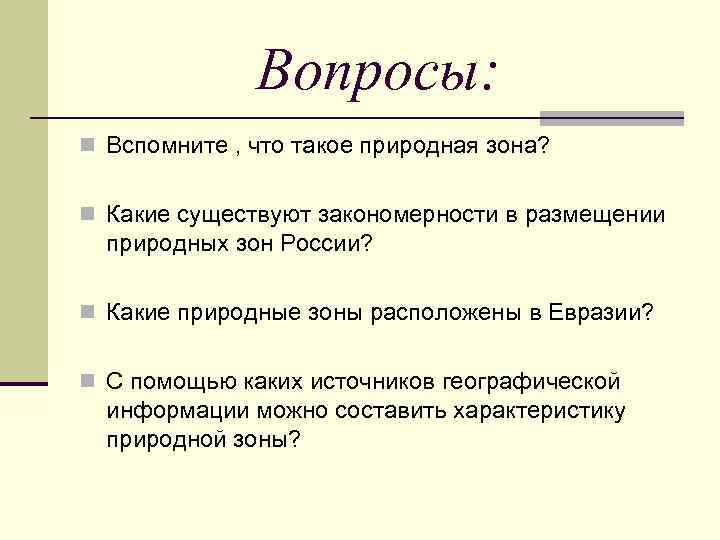 Вопросы:

Вспомните , что такое природная зона?

Какие существуют закономерности в размещении природных зон России?

Какие природные зоны расположены в Евразии?

С помощью каких источников географической информации можно составить характеристику природной зоны?